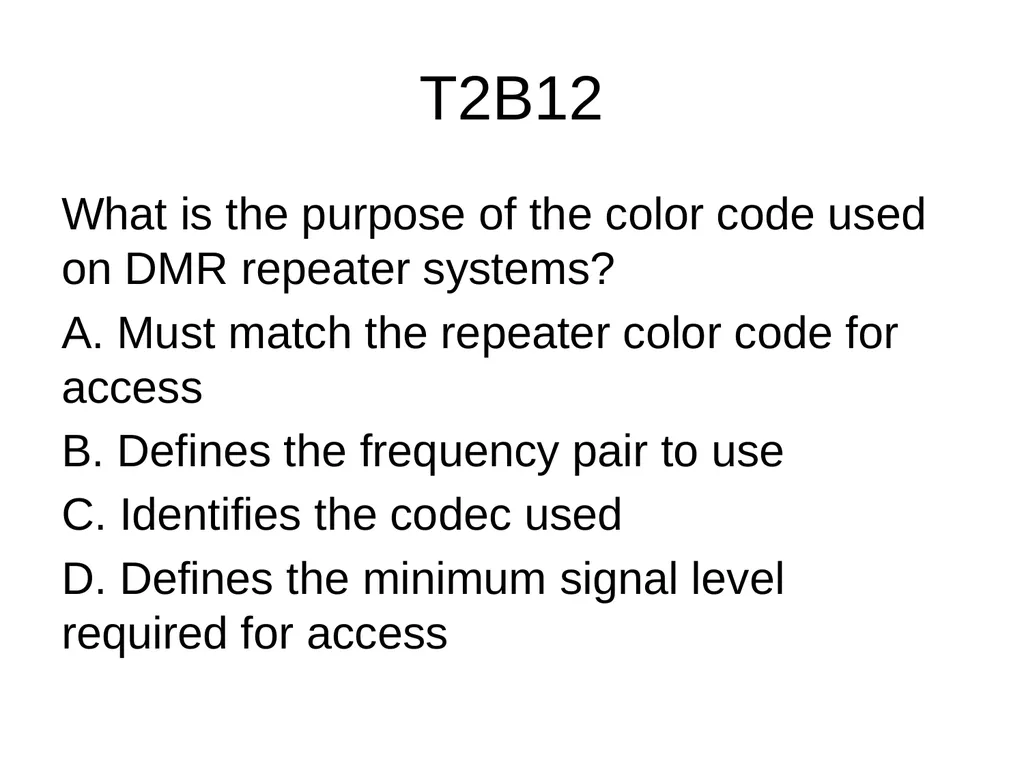 T2B12

What is the purpose of the color code used on DMR repeater systems?

A. Must match the repeater color code for access

B. Defines the frequency pair to use

C. Identifies the codec used

D. Defines the minimum signal level required for access